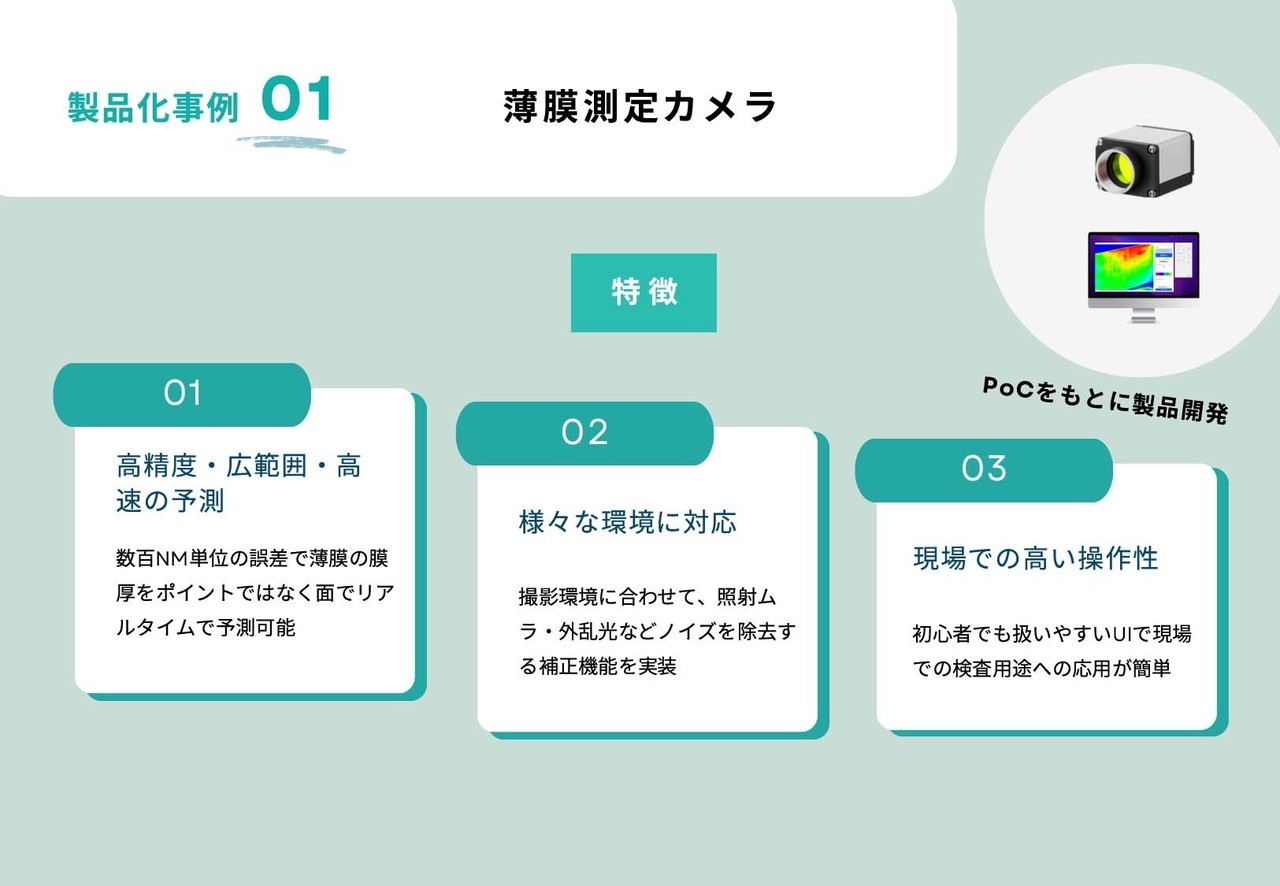 製品化事例 01

薄膜測定カメラ

特徴

PoCをもとに製品開発

01

高精度・広範囲・高速の予測

数百NM単位の誤差で薄膜の膜厚をポイントではなく面でリアルタイムで予測可能

02

様々な環境に対応

撮影環境に合わせて、照射ムラ・外乱光などノイズを除去する補正機能を実装

03

現場での高い操作性

初心者でも扱いやすいUIで現場での検査用途への応用が簡単